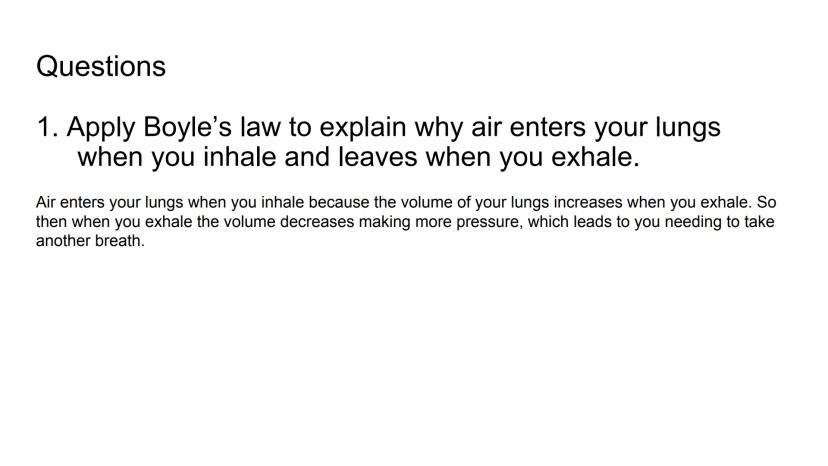 Questions

1. Apply Boyle's law to explain why air enters your lungs when you inhale and leaves when you exhale.

Air enters your lungs when you inhale because the volume of your lungs increases when you exhale. So then when you exhale the volume decreases making more pressure, which leads to you needing to take another breath.